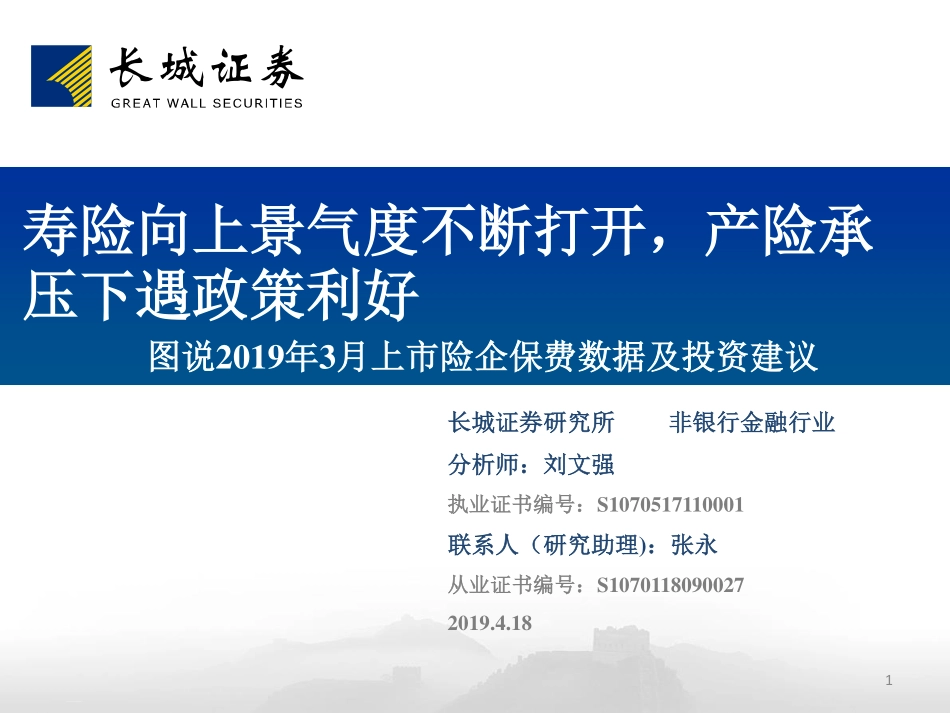 长城证券
GREAT WALL SECURITIES

寿险向上景气度不断打开，产险承压下遇政策利好

图说2019年3月上市险企保费数据及投资建议

长城证券研究所　　非银行金融行业

分析师：刘文强

执业证书编号：S1070517110001

联系人（研究助理)：张永

从业证书编号：S1070118090027

2019.4.18

1